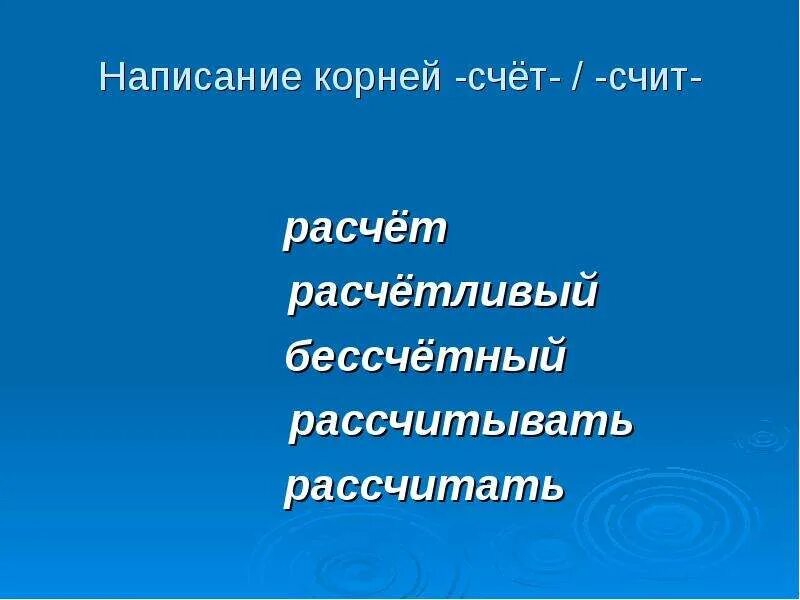 Написание корней -счёт- / -счит-

расчёт

расчётливый

бессчётный

рассчитывать

рассчитать